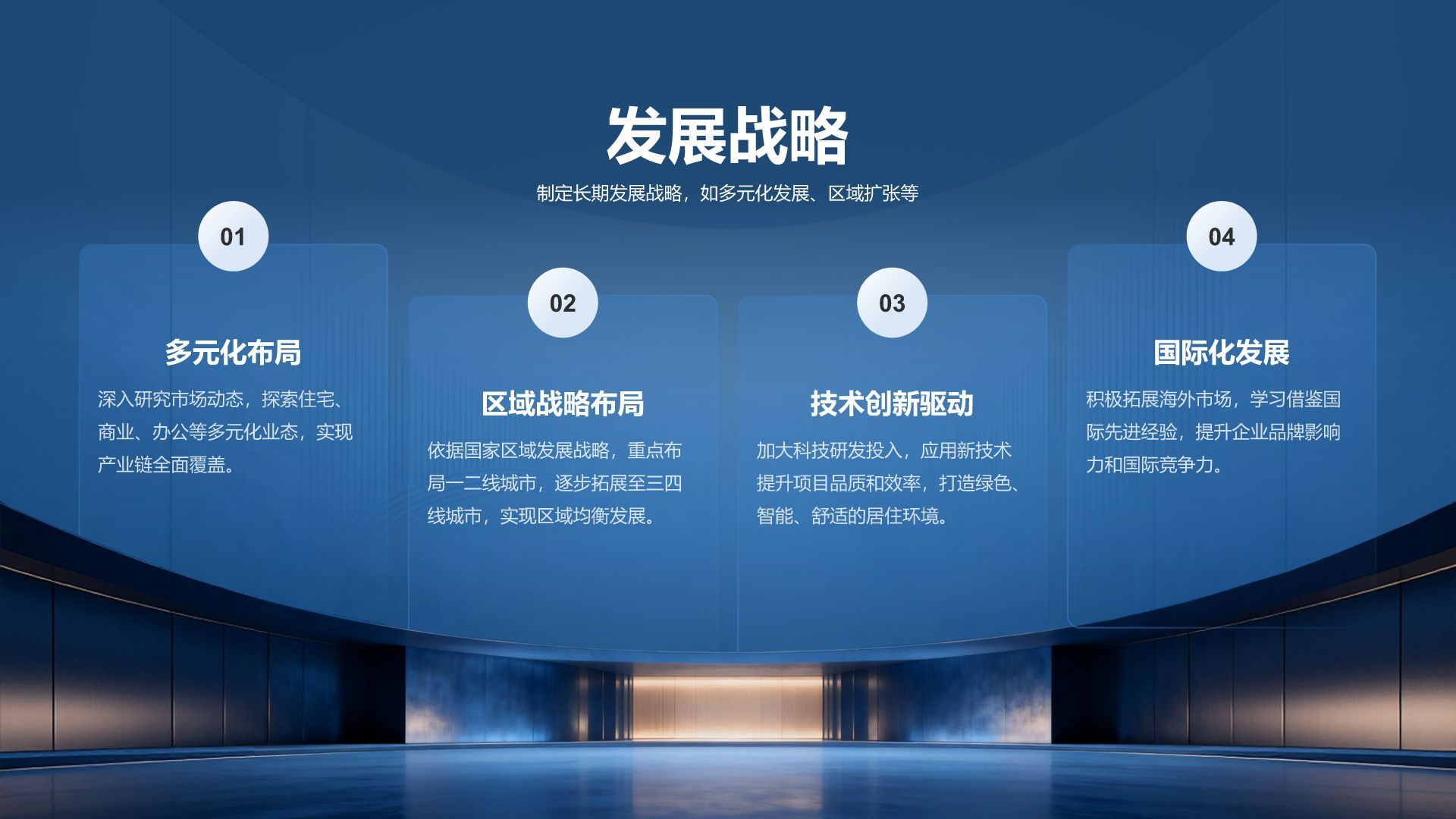 发展战略

制定长期发展战略，如多元化发展、区域扩张等

01

多元化布局

深入研究市场动态，探索住宅、商业、办公等多元化业态，实现产业链全面覆盖。

02

区域战略布局

依据国家区域发展战略，重点布局一二线城市，逐步拓展至三四线城市，实现区域均衡发展。

03

技术创新驱动

加大科技研发投入，应用新技术提升项目品质和效率，打造绿色、智能、舒适的居住环境。

04

国际化发展

积极拓展海外市场，学习借鉴国际先进经验，提升企业品牌影响力和国际竞争力。